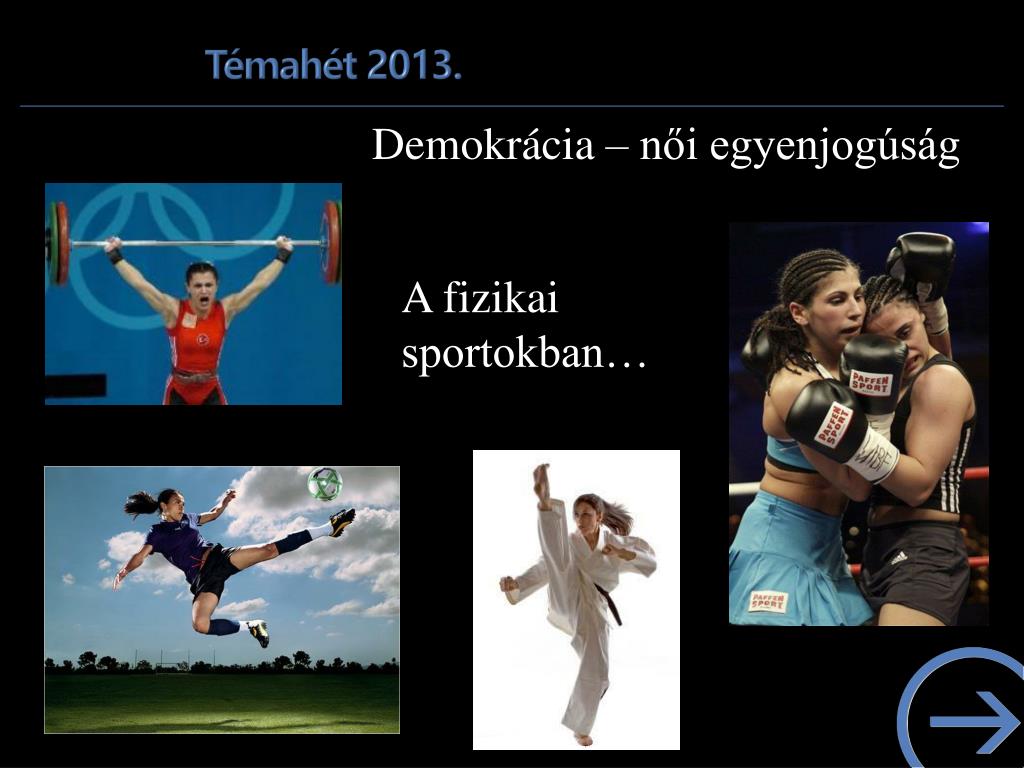 Témahét 2013.

Demokrácia – női egyenjogúság

A fizikai sportokban…

PAFFEN SPORT

PAFFEN SPORT

PAFFEN SPORT